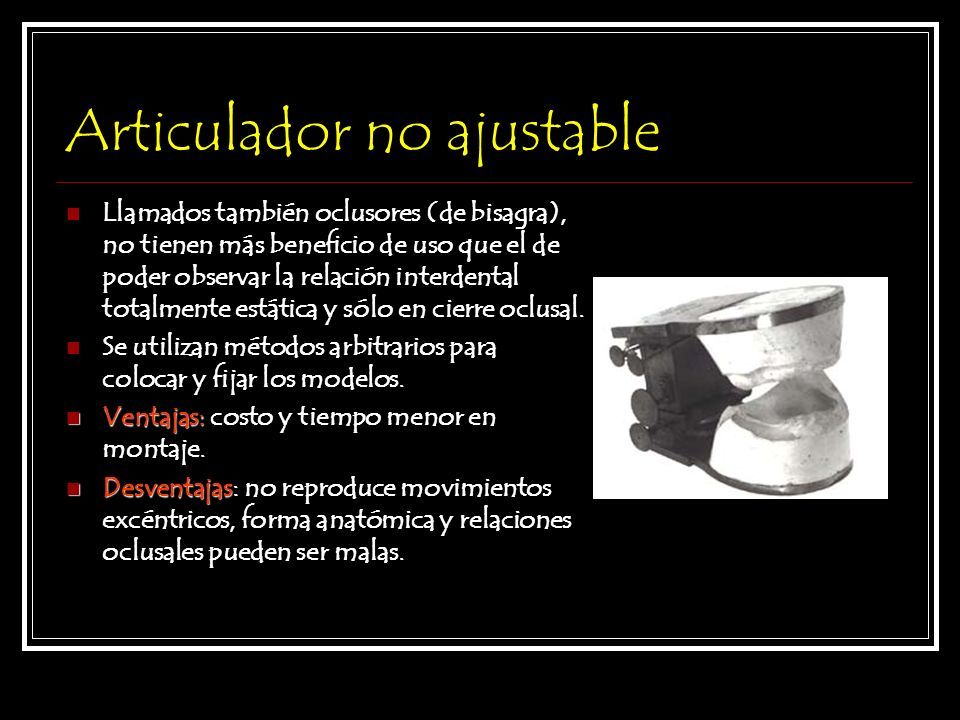 Articulador no ajustable

Llamados también oclusores (de bisagra), no tienen más beneficio de uso que el de poder observar la relación interdental totalmente estática y sólo en cierre oclusal.

Se utilizan métodos arbitrarios para colocar y fijar los modelos.

Ventajas: costo y tiempo menor en montaje.

Desventajas: no reproduce movimientos excéntricos, forma anatómica y relaciones oclusales pueden ser malas.